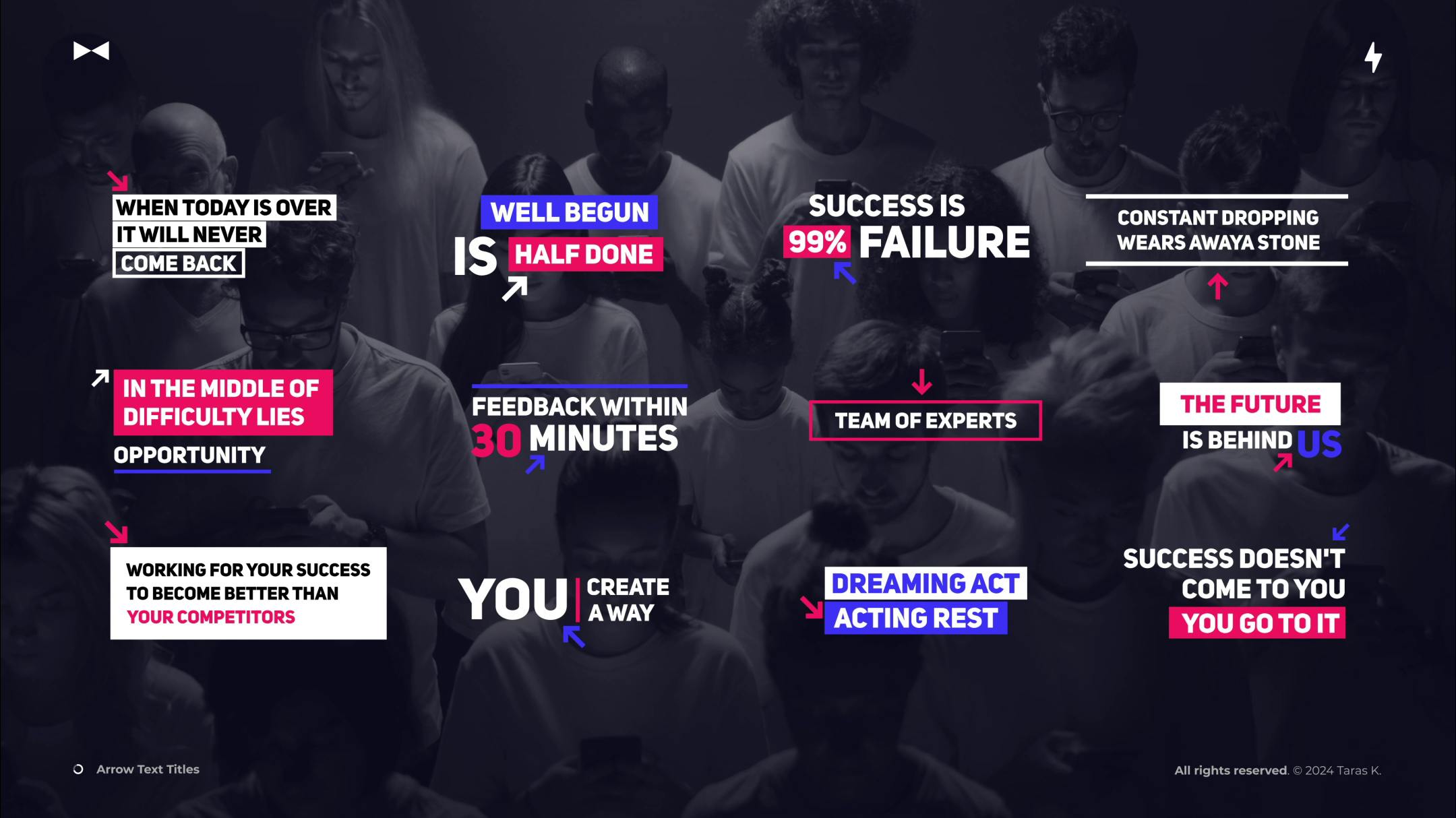 WHEN TODAY IS OVER
IT WILL NEVER
COME BACK

WELL BEGUN
IS HALF DONE

SUCCESS IS
99% FAILURE

CONSTANT DROPPING
WEARS AWAYA STONE

IN THE MIDDLE OF
DIFFICULTY LIES
OPPORTUNITY

FEEDBACK WITHIN
30 MINUTES

TEAM OF EXPERTS

THE FUTURE
IS BEHIND US

WORKING FOR YOUR SUCCESS
TO BECOME BETTER THAN
YOUR COMPETITORS

YOU CREATE
A WAY

DREAMING ACT
ACTING REST

SUCCESS DOESN'T
COME TO YOU
YOU GO TO IT

Arrow Text Titles

All rights reserved. © 2024 Taras K.